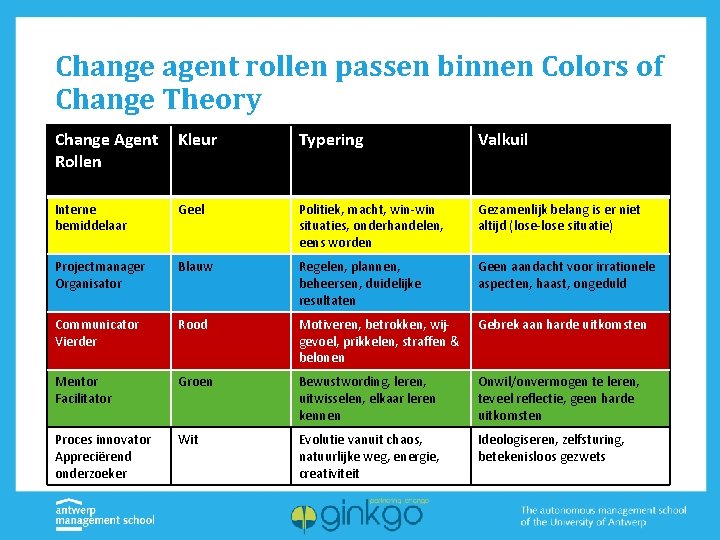 Change agent rollen passen binnen Colors of Change Theory

| Change Agent Rollen | Kleur | Typering | Valkuil |
|---|---|---|---|
| Interne bemiddelaar | Geel | Politiek, macht, win-win situaties, onderhandelen, eens worden | Gezamenlijk belang is er niet altijd (lose-lose situatie) |
| Projectmanager Organisator | Blauw | Regelen, plannen, beheersen, duidelijke resultaten | Geen aandacht voor irrationele aspecten, haast, ongeduld |
| Communicator Vierder | Rood | Motiveren, betrokken, wij-gevoel, prikkelen, straffen & belonen | Gebrek aan harde uitkomsten |
| Mentor Facilitator | Groen | Bewustwording, leren, uitwisselen, elkaar leren kennen | Onwil/onvermogen te leren, teveel reflectie, geen harde uitkomsten |
| Proces innovator Appreciërend onderzoeker | Wit | Evolutie vanuit chaos, natuurlijke weg, energie, creativiteit | Ideologiseren, zelfsturing, betekenisloos gezwets |

antwerp management school

partnering change
ginkgo

The autonomous management school of the University of Antwerp